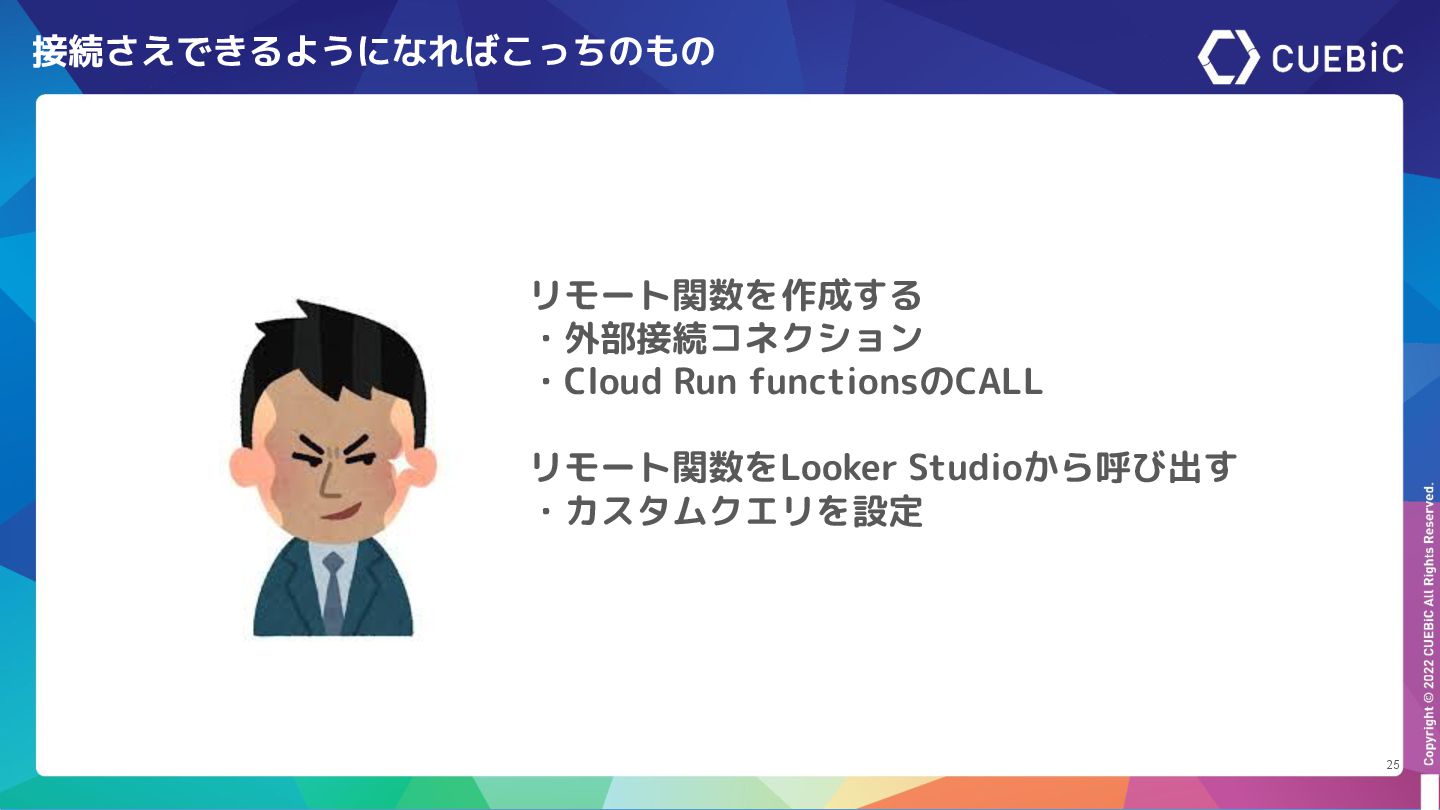 接続さえできるようになればこっちのもの

CUEBiC

リモート関数を作成する
・外部接続コネクション
・Cloud Run functionsのCALL

リモート関数をLooker Studioから呼び出す
・カスタムクエリを設定

Copyright © 2022 CUEBiC All Rights Reserved.

25